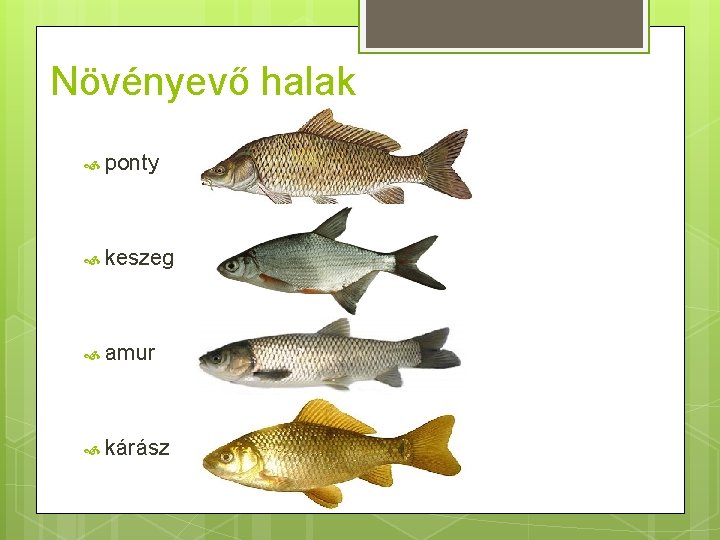 Növényevő halak

ponty

keszeg

amur

kárász